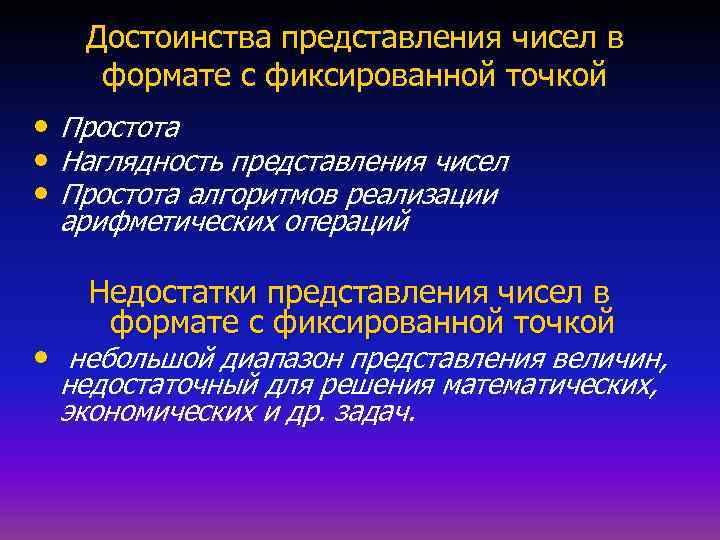 Достоинства представления чисел в формате с фиксированной точкой

• Простота
• Наглядность представления чисел
• Простота алгоритмов реализации арифметических операций

Недостатки представления чисел в формате с фиксированной точкой

• небольшой диапазон представления величин, недостаточный для решения математических, экономических и др. задач.